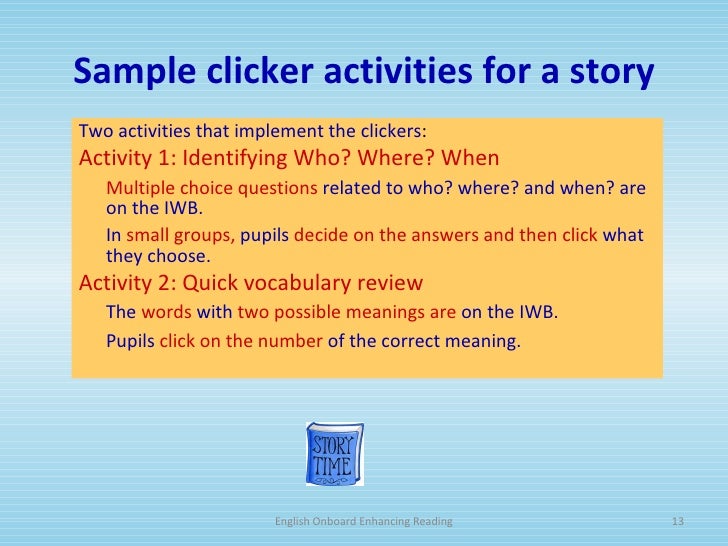 Sample clicker activities for a story

Two activities that implement the clickers:

Activity 1: Identifying Who? Where? When

Multiple choice questions related to who? where? and when? are on the IWB.

In small groups, pupils decide on the answers and then click what they choose.

Activity 2: Quick vocabulary review

The words with two possible meanings are on the IWB.

Pupils click on the number of the correct meaning.

STORY TIME

English Onboard Enhancing Reading

13